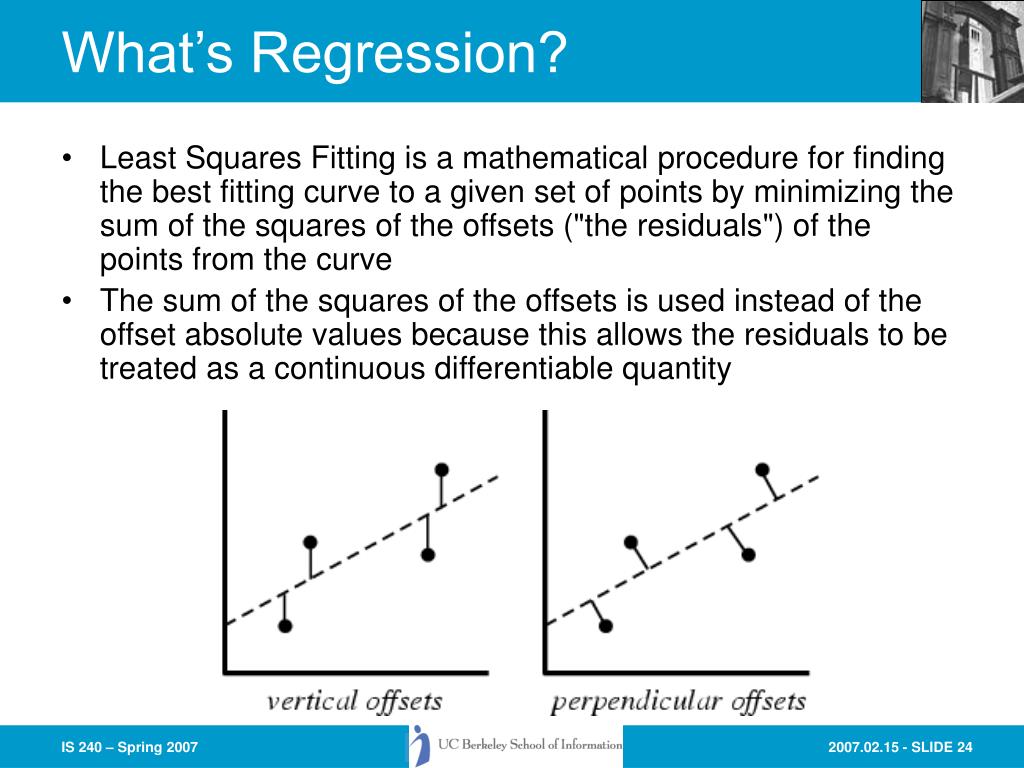 What’s Regression?

• Least Squares Fitting is a mathematical procedure for finding the best fitting curve to a given set of points by minimizing the sum of the squares of the offsets ("the residuals") of the points from the curve
• The sum of the squares of the offsets is used instead of the offset absolute values because this allows the residuals to be treated as a continuous differentiable quantity

vertical offsets

perpendicular offsets

IS 240 – Spring 2007

UC Berkeley School of Information

2007.02.15 - SLIDE 24